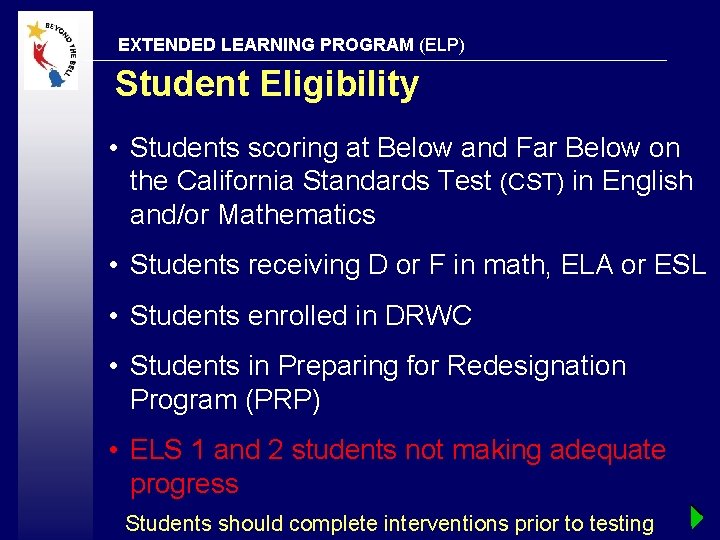 BEYOND THE BELL

EXTENDED LEARNING PROGRAM (ELP)

Student Eligibility

• Students scoring at Below and Far Below on the California Standards Test (CST) in English and/or Mathematics

• Students receiving D or F in math, ELA or ESL

• Students enrolled in DRWC

• Students in Preparing for Redesignation Program (PRP)

• ELS 1 and 2 students not making adequate progress

Students should complete interventions prior to testing